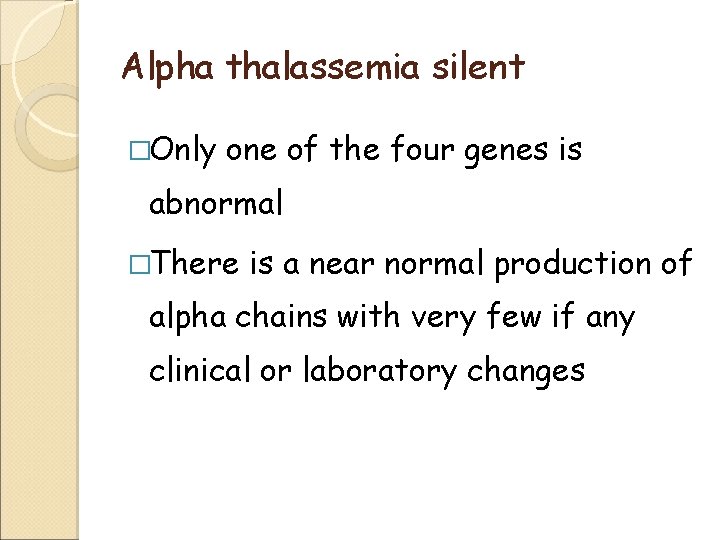 Alpha thalassemia silent

□Only one of the four genes is abnormal

□There is a near normal production of alpha chains with very few if any clinical or laboratory changes